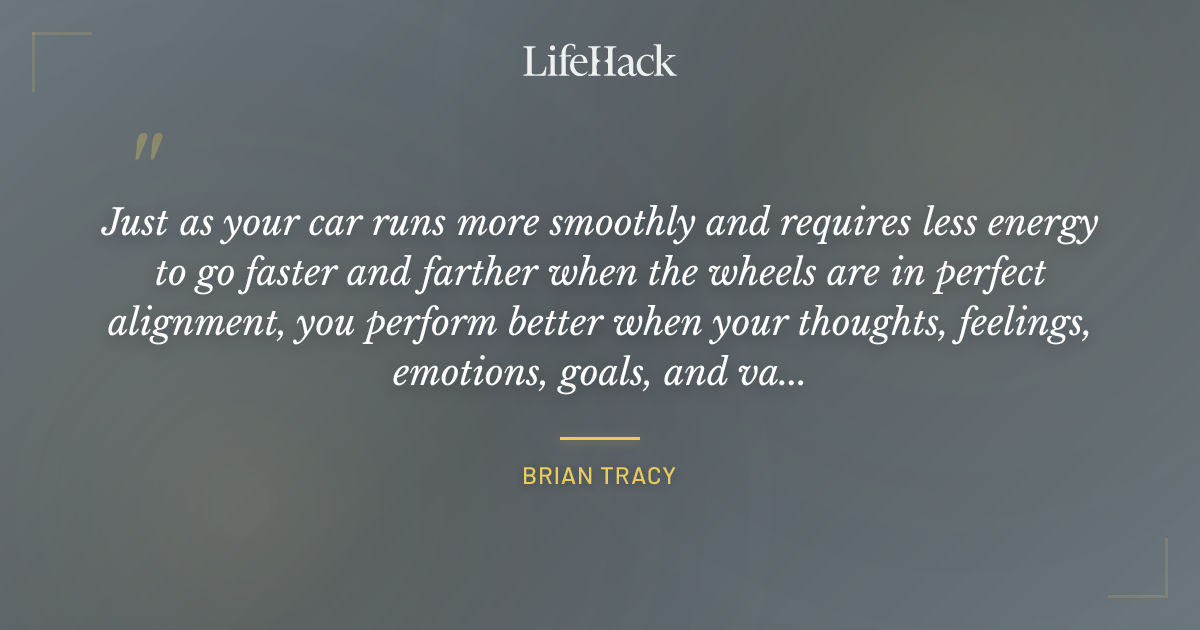 LifeHack

"

Just as your car runs more smoothly and requires less energy to go faster and farther when the wheels are in perfect alignment, you perform better when your thoughts, feelings, emotions, goals, and va...

BRIAN TRACY